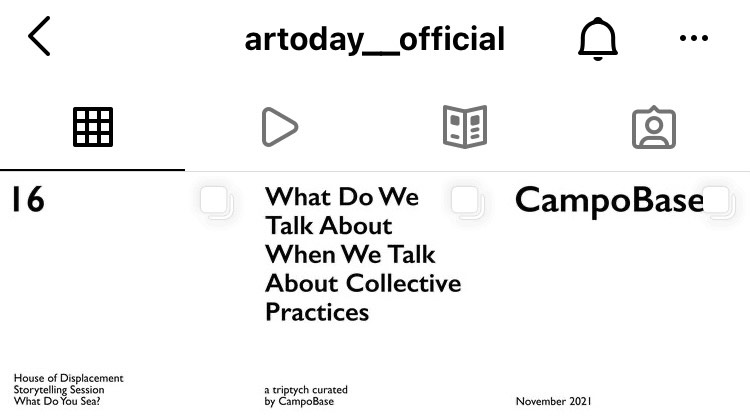 artoday__official

16

House of Displacement
Storytelling Session
What Do You Sea?

What Do We Talk About When We Talk About Collective Practices

a triptych curated by CampoBase

CampoBase

November 2021